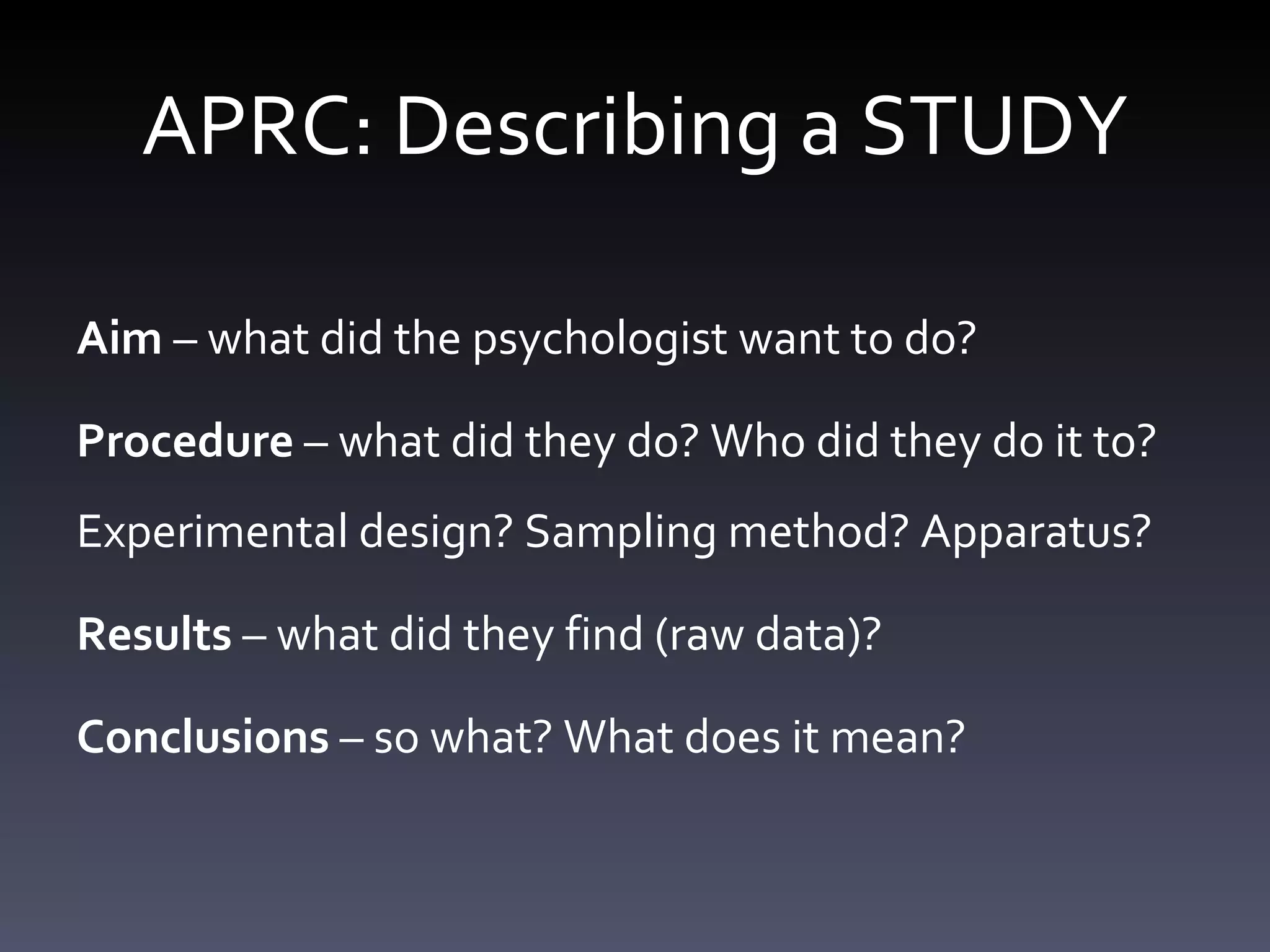 APRC: Describing a STUDY

Aim – what did the psychologist want to do?

Procedure – what did they do? Who did they do it to?

Experimental design? Sampling method? Apparatus?

Results – what did they find (raw data)?

Conclusions – so what? What does it mean?